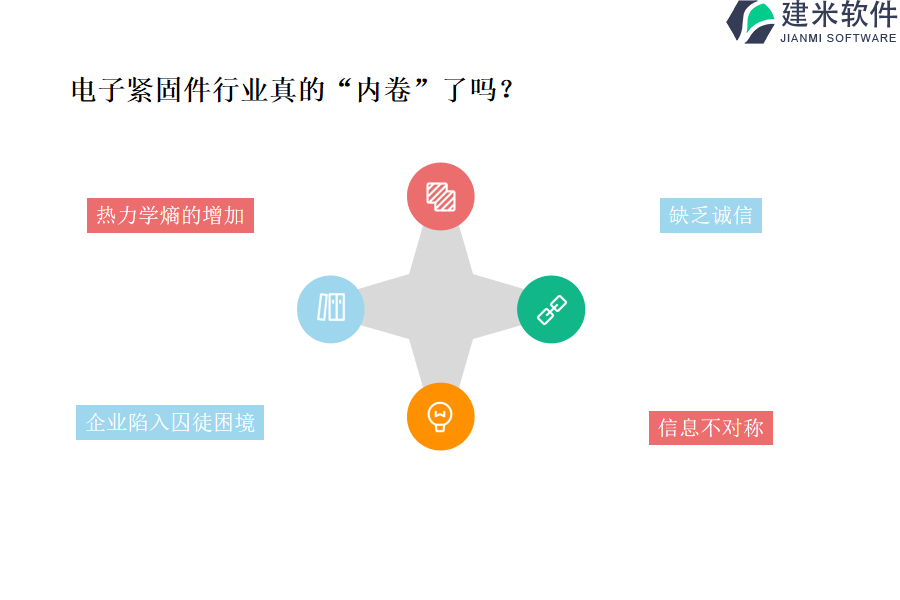 建米软件
JIANMI SOFTWARE

电子紧固件行业真的“内卷”了吗？

热力学熵的增加

缺乏诚信

企业陷入囚徒困境

信息不对称